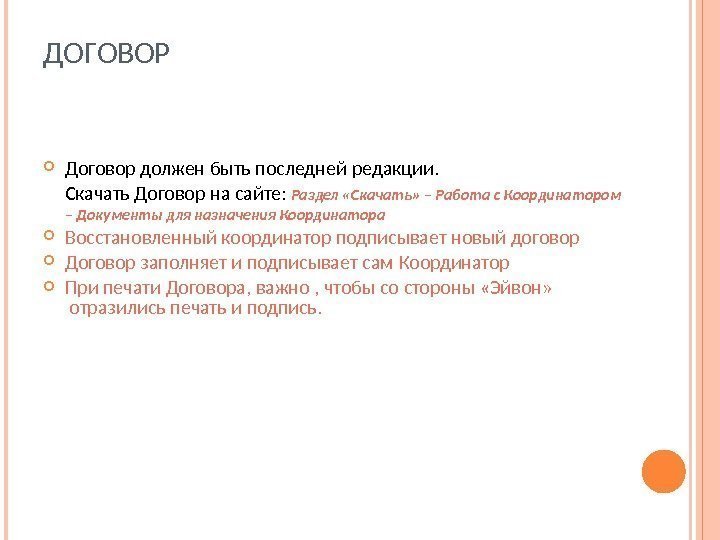 ДОГОВОР

Договор должен быть последней редакции.

Скачать Договор на сайте: Раздел «Скачать» – Работа с Координатором – Документы для назначения Координатора

Восстановленный координатор подписывает новый договор

Договор заполняет и подписывает сам Координатор

При печати Договора, важно , чтобы со стороны «Эйвон» отразились печать и подпись.